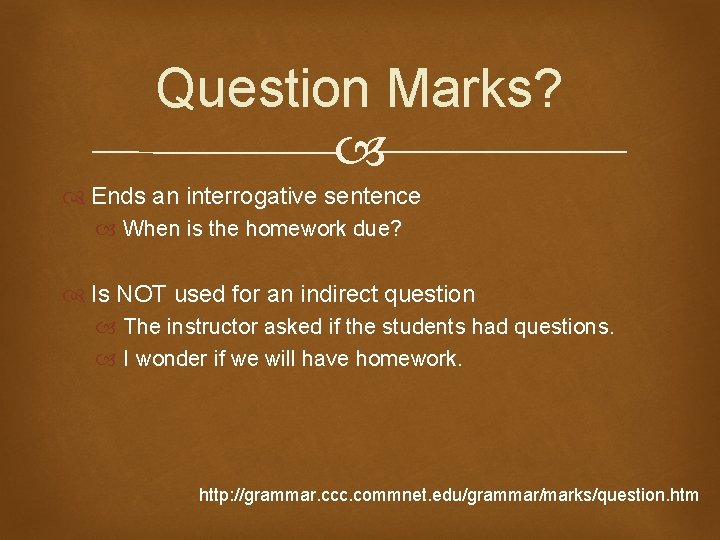 Question Marks?

Ends an interrogative sentence

When is the homework due?

Is NOT used for an indirect question

The instructor asked if the students had questions.

I wonder if we will have homework.

http://grammar.ccc.commnet.edu/grammar/marks/question.htm